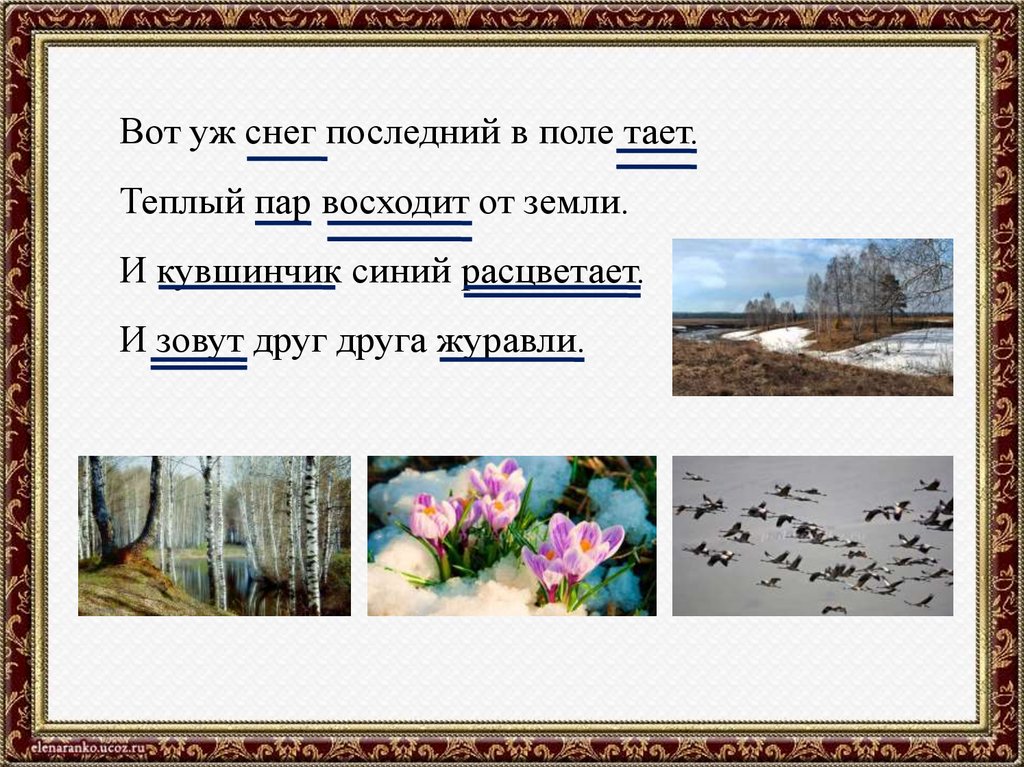 Вот уж снег последний в поле тает.

Теплый пар восходит от земли.

И кувшинчик синий расцветает.

И зовут друг друга журавли.

elenaranko.ucoz.ru